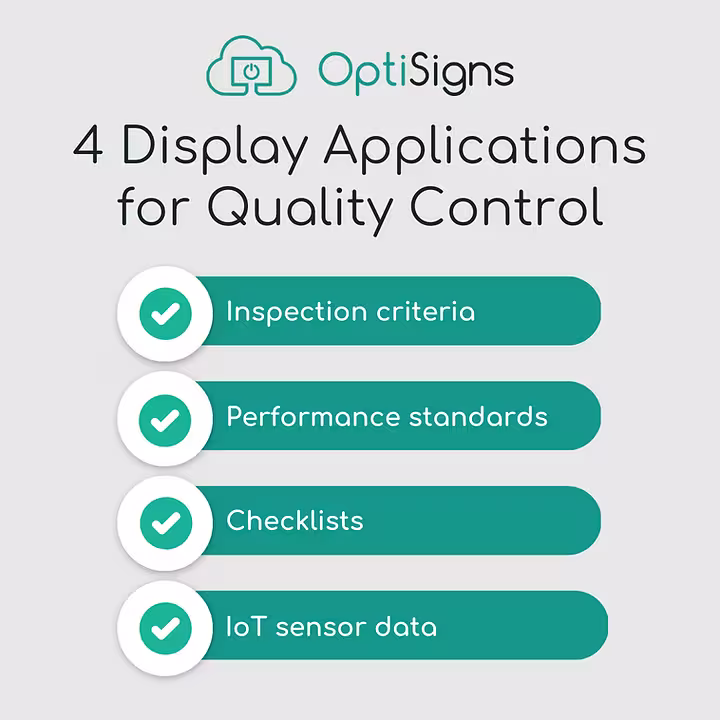 OptiSigns

4 Display Applications for Quality Control

Inspection criteria

Performance standards

Checklists

IoT sensor data